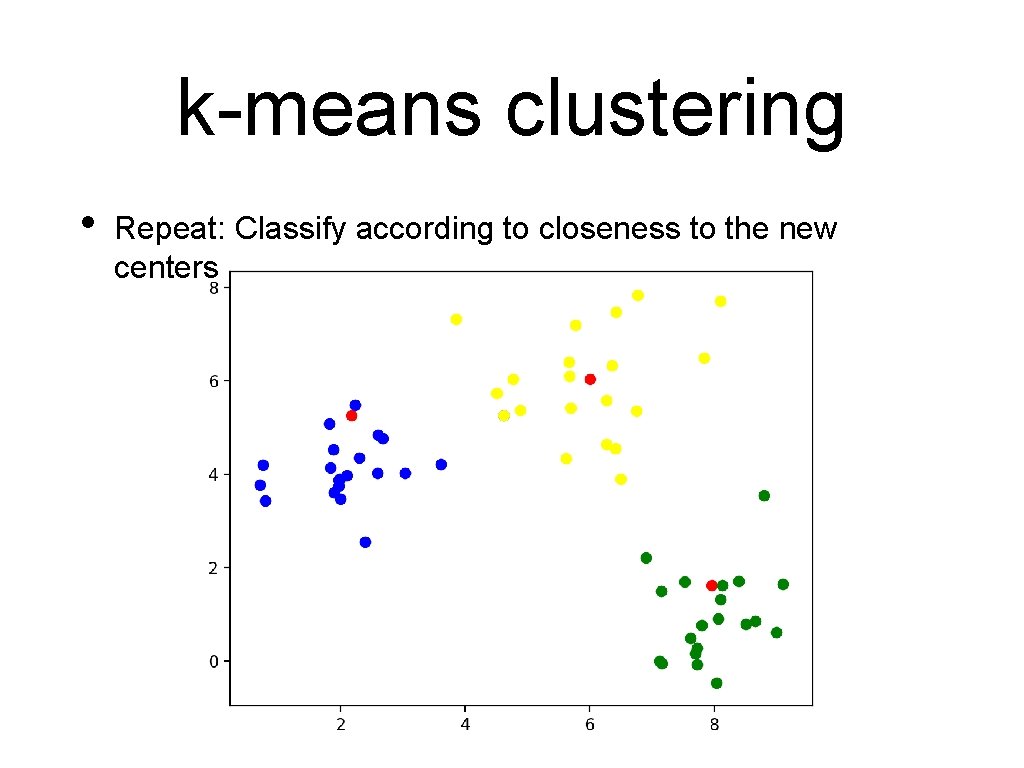 k-means clustering

• Repeat: Classify according to closeness to the new centers

8
6
4
2
0
2
4
6
8